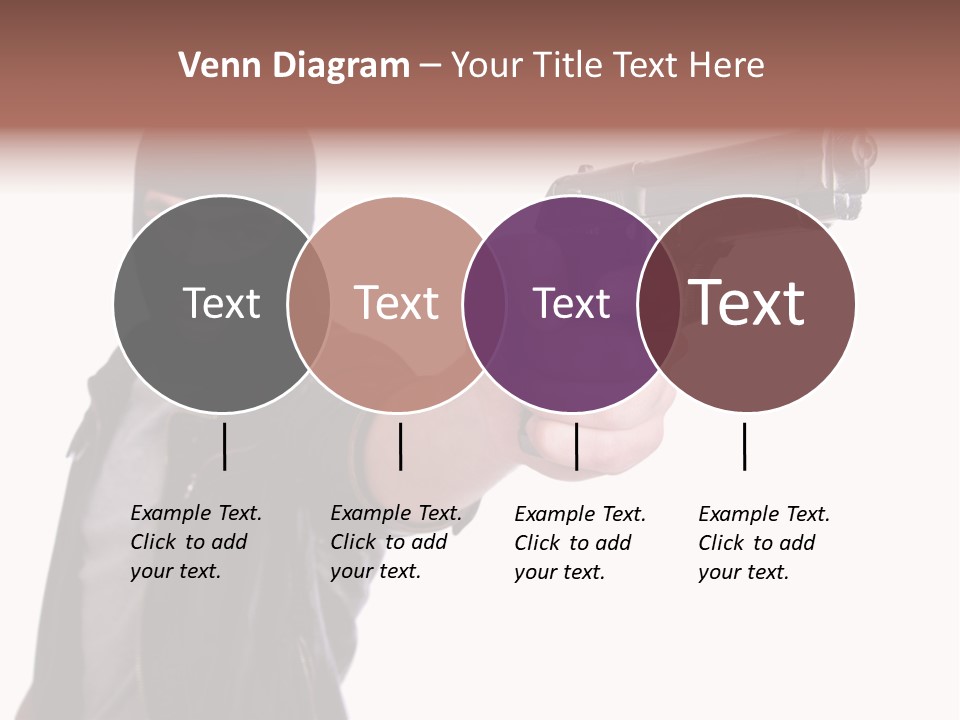 Venn Diagram – Your Title Text Here

Text

Text

Text

Text

Example Text. Click to add your text.

Example Text. Click to add your text.

Example Text. Click to add your text.

Example Text. Click to add your text.